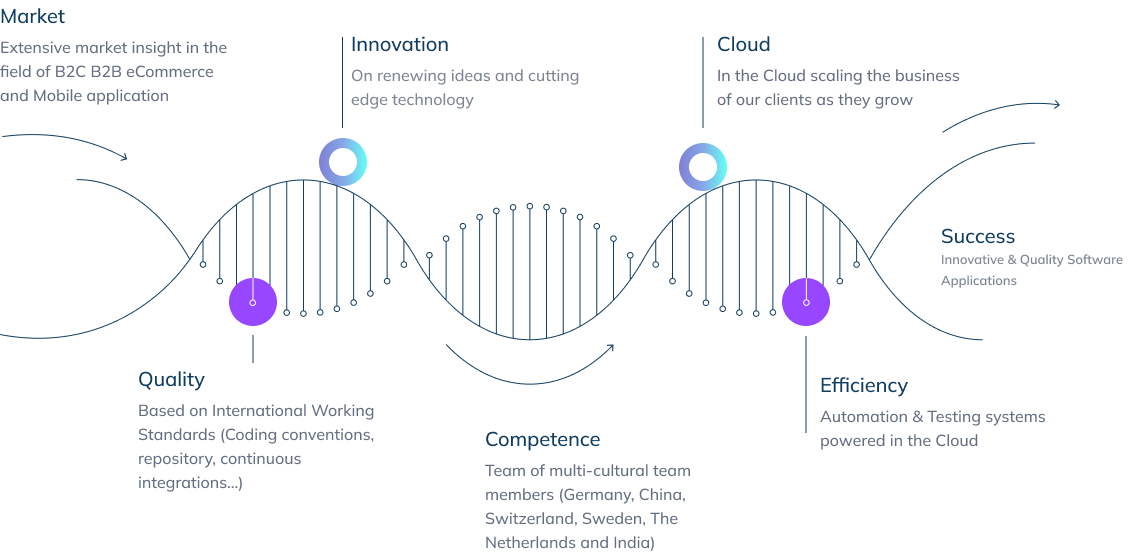 Market
Extensive market insight in the field of B2C B2B eCommerce and Mobile application

Innovation
On renewing ideas and cutting edge technology

Cloud
In the Cloud scaling the business of our clients as they grow

Success
Innovative & Quality Software Applications

Quality
Based on International Working Standards (Coding conventions, repository, continuous integrations...)

Competence
Team of multi-cultural team members (Germany, China, Switzerland, Sweden, The Netherlands and India)

Efficiency
Automation & Testing systems powered in the Cloud